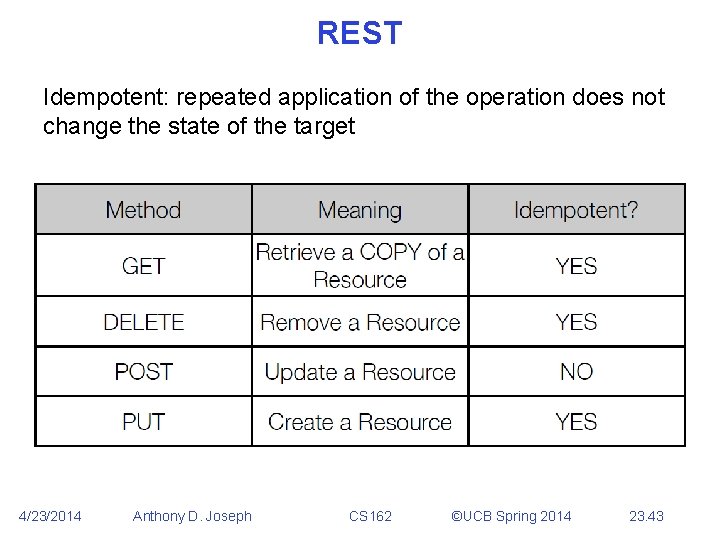 REST

Idempotent: repeated application of the operation does not change the state of the target

| Method | Meaning | Idempotent? |
|---|---|---|
| GET | Retrieve a COPY of a Resource | YES |
| DELETE | Remove a Resource | YES |
| POST | Update a Resource | NO |
| PUT | Create a Resource | YES |

4/23/2014 Anthony D. Joseph CS162 ©UCB Spring 2014 23.43